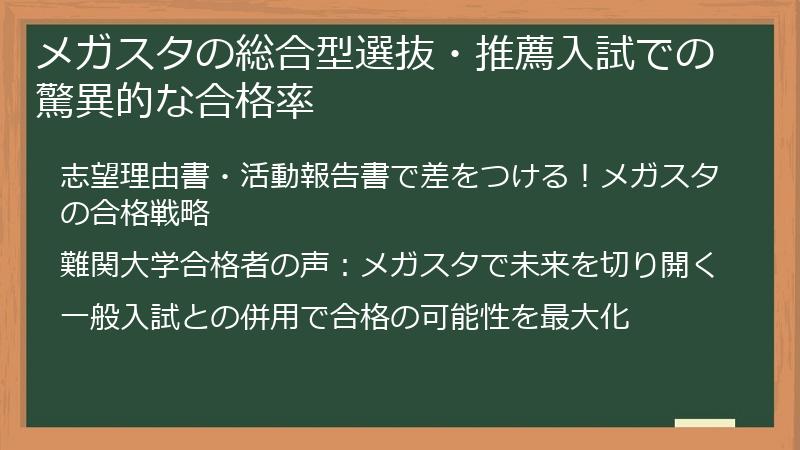 メガスタの総合型選抜・推薦入試での驚異的な合格率

志望理由書・活動報告書で差をつける！メガスタの合格戦略

難関大学合格者の声：メガスタで未来を切り開く

一般入試との併用で合格の可能性を最大化